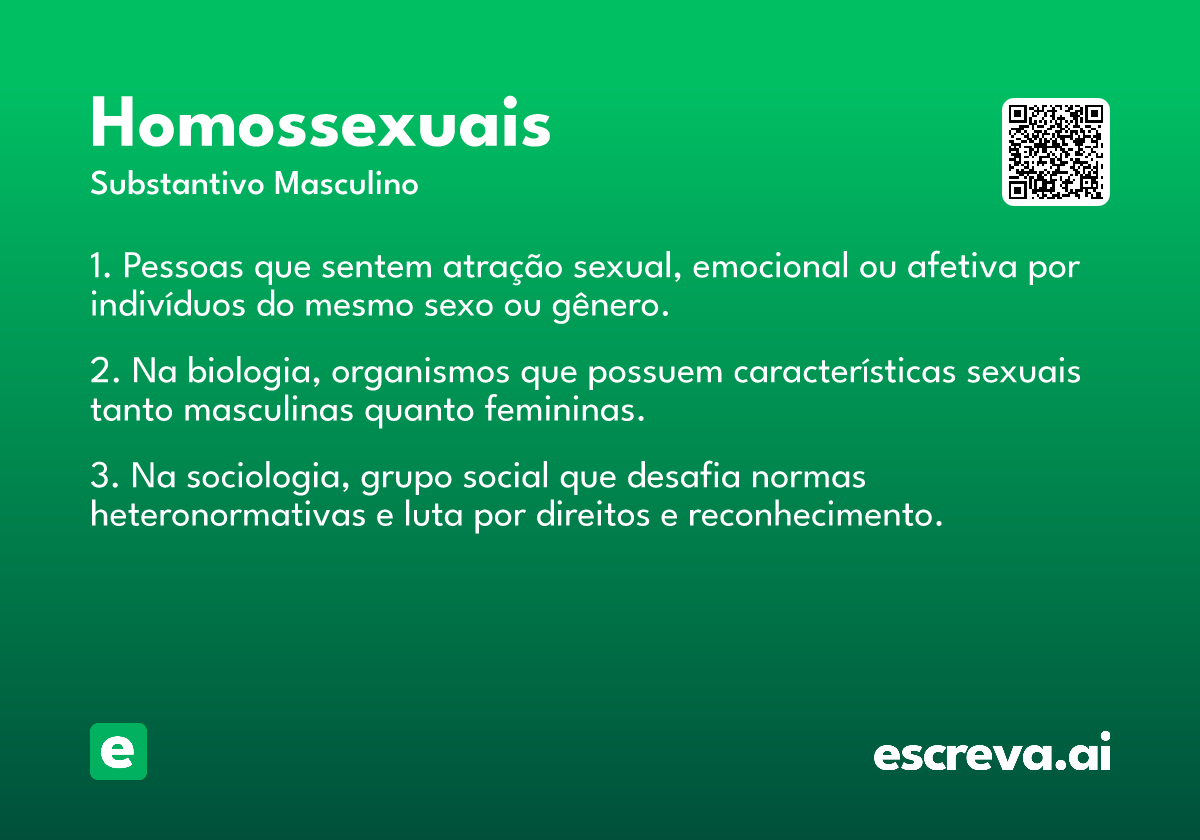 Homossexuais

Substantivo Masculino

1. Pessoas que sentem atração sexual, emocional ou afetiva por indivíduos do mesmo sexo ou gênero.

2. Na biologia, organismos que possuem características sexuais tanto masculinas quanto femininas.

3. Na sociologia, grupo social que desafia normas heteronormativas e luta por direitos e reconhecimento.

e

escreva.ai